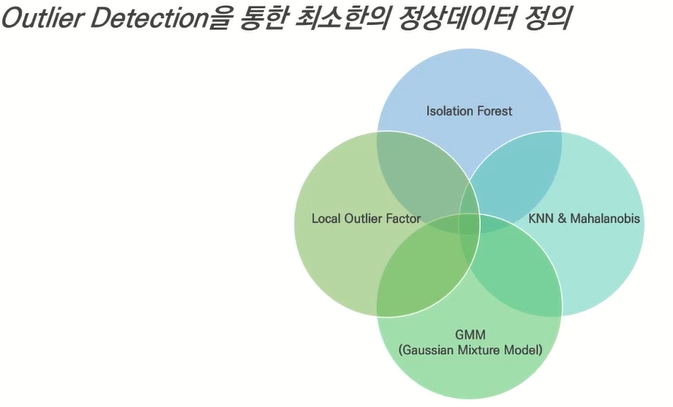 Outlier Detection을 통한 최소한의 정상데이터 정의

Isolation Forest

Local Outlier Factor

KNN & Mahalanobis

GMM
(Gaussian Mixture Model)